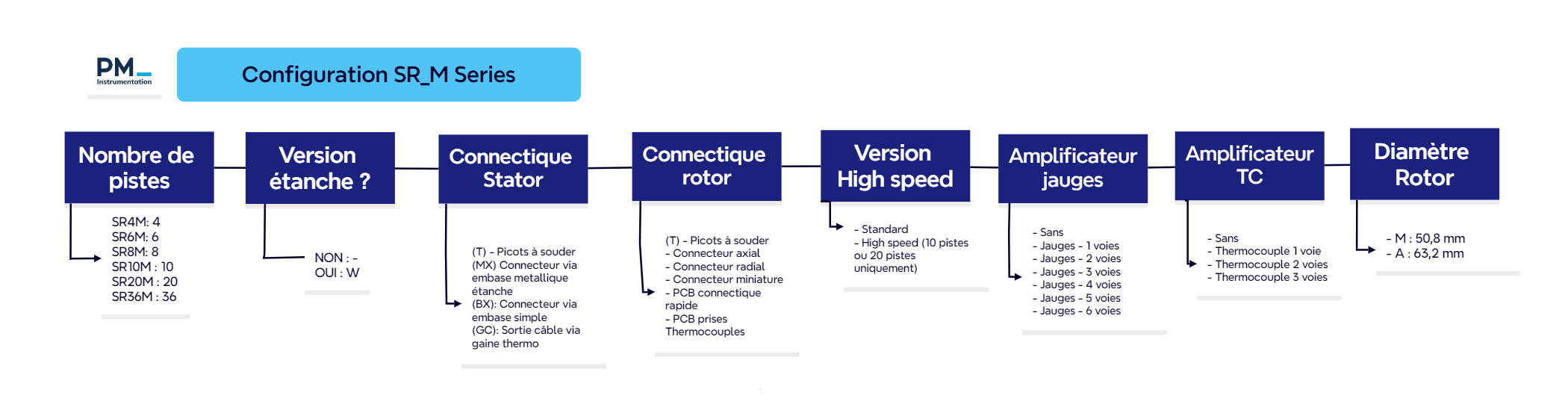 PM
Instrumentation

Configuration SR_M Series

Nombre de pistes

SR4M: 4
SR6M: 6
SR8M: 8
SR10M : 10
SR20M : 20
SR36M : 36

Version étanche ?

NON : -
OUI : W

Connectique Stator

(T) - Picots à souder
(MX) Connecteur via embase metallique étanche
(BX): Connecteur via embase simple
(GC): Sortie câble via gaine thermo

Connectique rotor

(T) - Picots à souder
- Connecteur axial
- Connecteur radial
- Connecteur miniature
- PCB connectique rapide
- PCB prises Thermocouples

Version High speed

- Standard
- High speed (10 pistes ou 20 pistes uniquement)

Amplificateur jauges

- Sans
- Jauges - 1 voies
- Jauges - 2 voies
- Jauges - 3 voies
- Jauges - 4 voies
- Jauges - 5 voies
- Jauges - 6 voies

Amplificateur TC

- Sans
- Thermocouple 1 voie
- Thermocouple 2 voies
- Thermocouple 3 voies

Diamètre Rotor

- M : 50,8 mm
- A : 63,2 mm